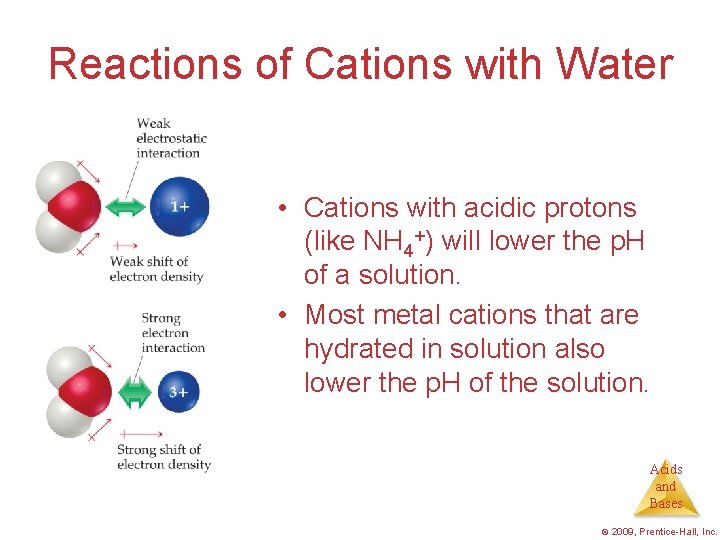 Reactions of Cations with Water

Weak electrostatic interaction

1+

Weak shift of electron density

Strong electron interaction

3+

Strong shift of electron density

• Cations with acidic protons (like $NH_4^+$) will lower the pH of a solution.

• Most metal cations that are hydrated in solution also lower the pH of the solution.

Acids and Bases

© 2009, Prentice-Hall, Inc.